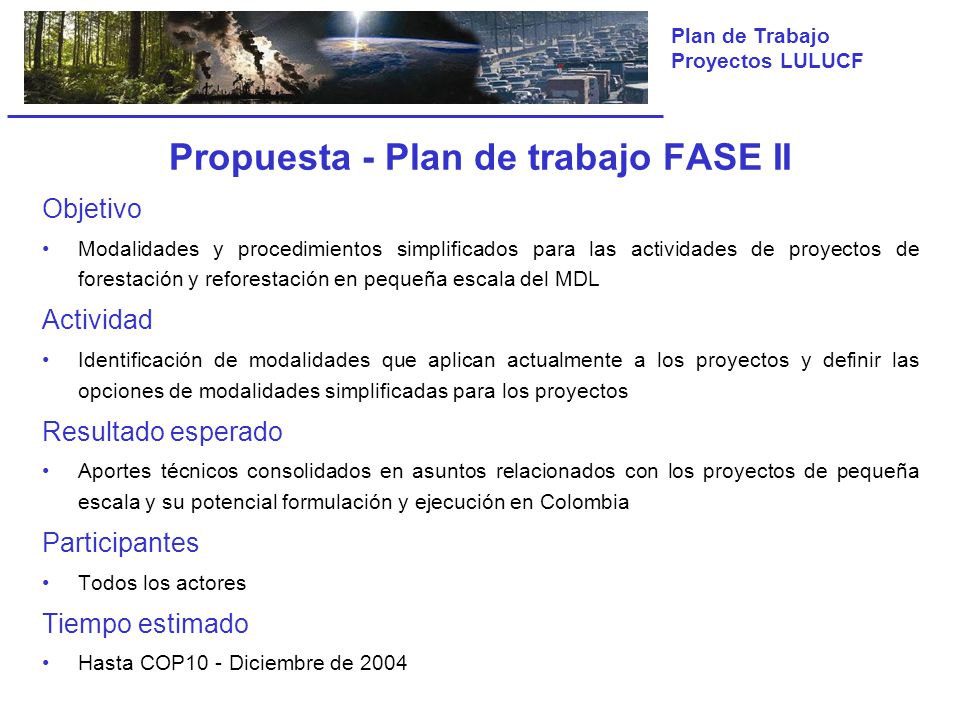 Plan de Trabajo
Proyectos LULUCF

Propuesta - Plan de trabajo FASE II

Objetivo

• Modalidades y procedimientos simplificados para las actividades de proyectos de forestación y reforestación en pequeña escala del MDL

Actividad

• Identificación de modalidades que aplican actualmente a los proyectos y definir las opciones de modalidades simplificadas para los proyectos

Resultado esperado

• Aportes técnicos consolidados en asuntos relacionados con los proyectos de pequeña escala y su potencial formulación y ejecución en Colombia

Participantes

• Todos los actores

Tiempo estimado

• Hasta COP10 - Diciembre de 2004